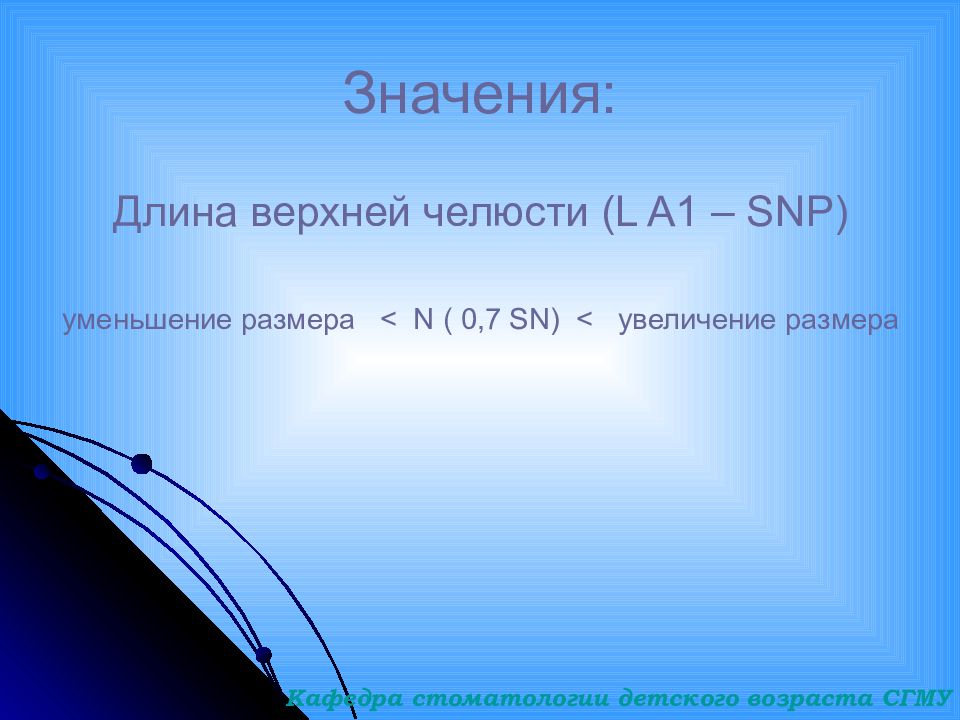 Значения:

Длина верхней челюсти (L A1 – SNP)

уменьшение размера < N ( 0,7 SN) < увеличение размера

Кафедра стоматологии детского возраста СГМУ